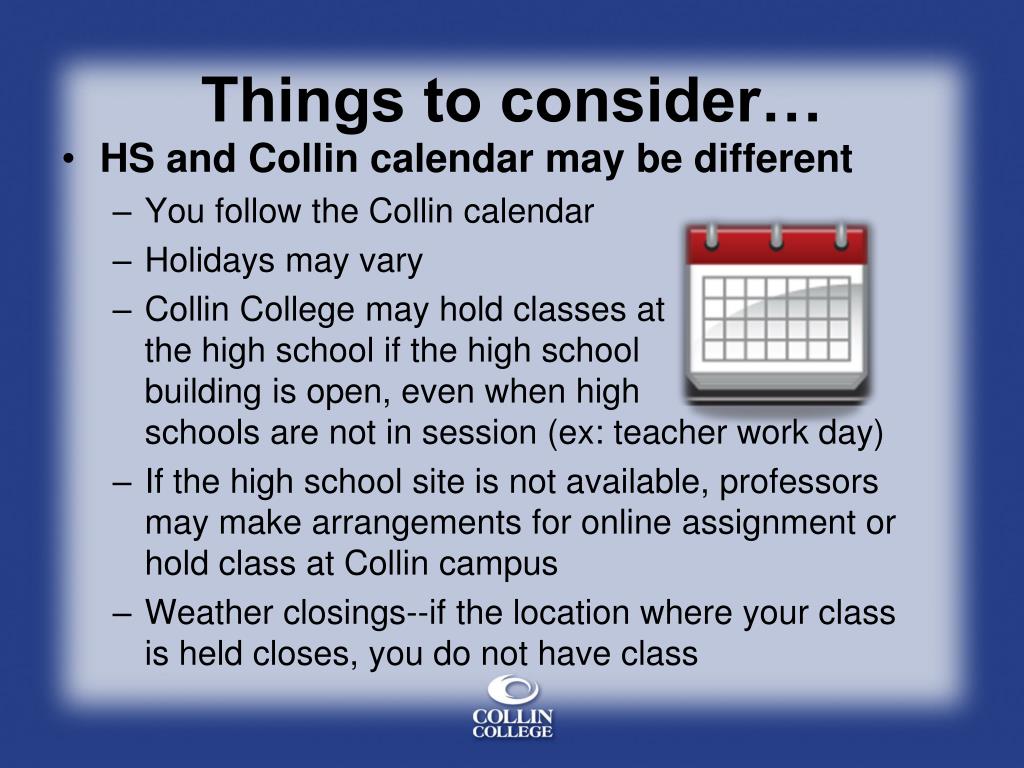 Things to consider…

• HS and Collin calendar may be different
– You follow the Collin calendar
– Holidays may vary
– Collin College may hold classes at the high school if the high school building is open, even when high schools are not in session (ex: teacher work day)
– If the high school site is not available, professors may make arrangements for online assignment or hold class at Collin campus
– Weather closings--if the location where your class is held closes, you do not have class

COLLIN COLLEGE